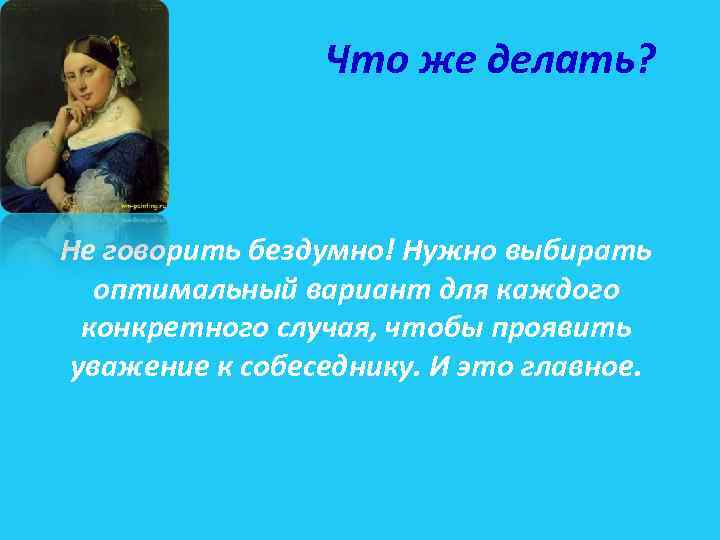 Что же делать?

Не говорить бездумно! Нужно выбирать оптимальный вариант для каждого конкретного случая, чтобы проявить уважение к собеседнику. И это главное.